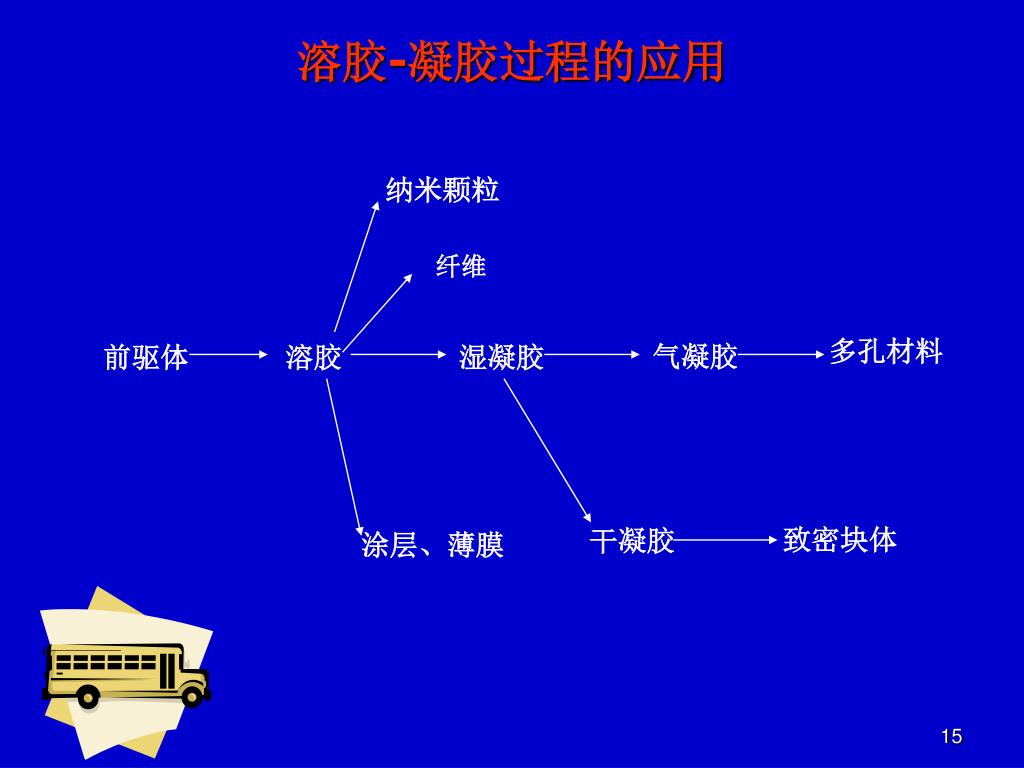 溶胶-凝胶过程的应用

纳米颗粒

纤维

前驱体 溶胶 湿凝胶 气凝胶 多孔材料

涂层、薄膜 干凝胶 致密块体

15